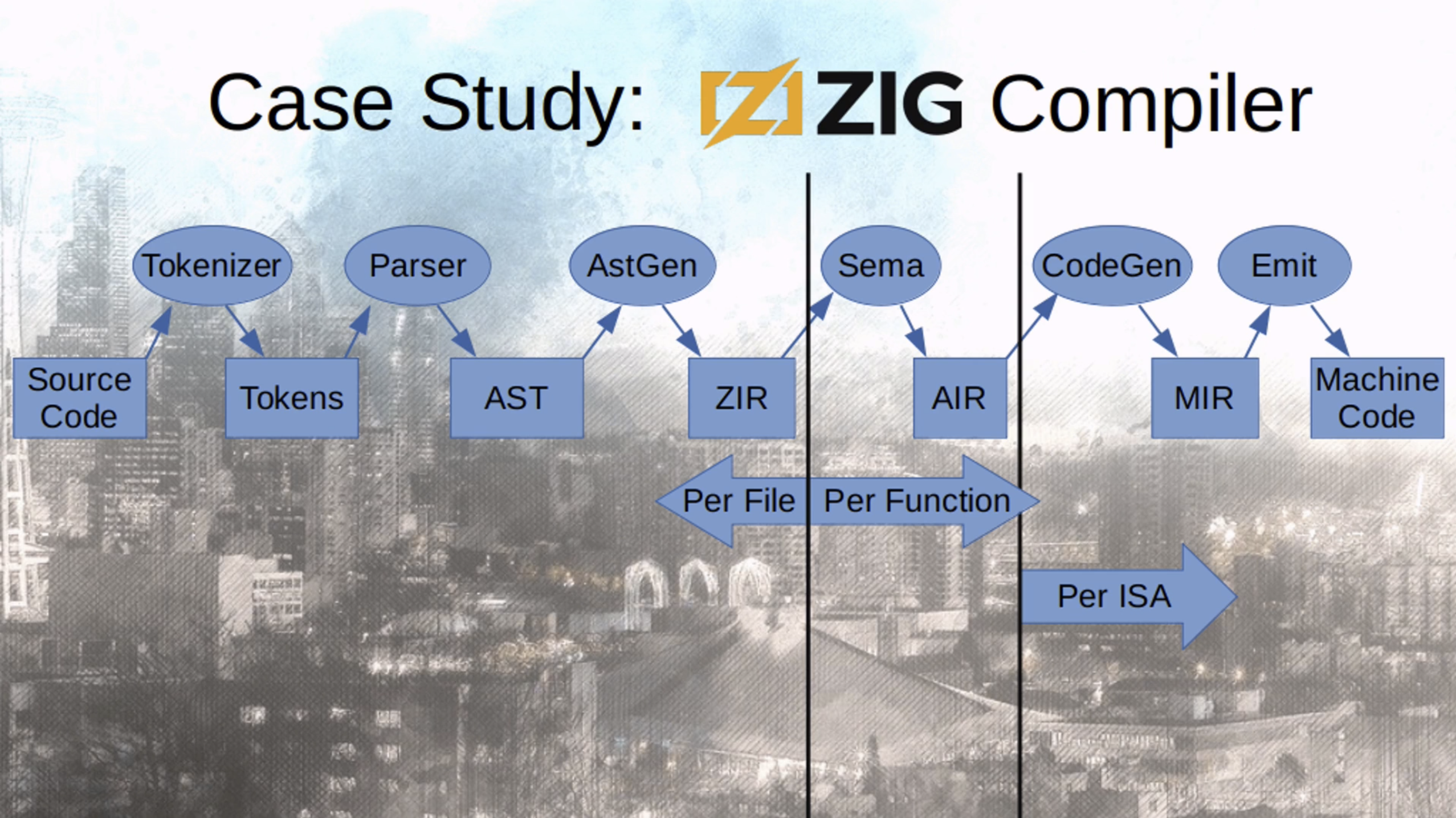 Case Study: ZIG Compiler

Tokenizer
Parser
AstGen
Sema
CodeGen
Emit

Source Code
Tokens
AST
ZIR
AIR
MIR
Machine Code

Per File
Per Function
Per ISA